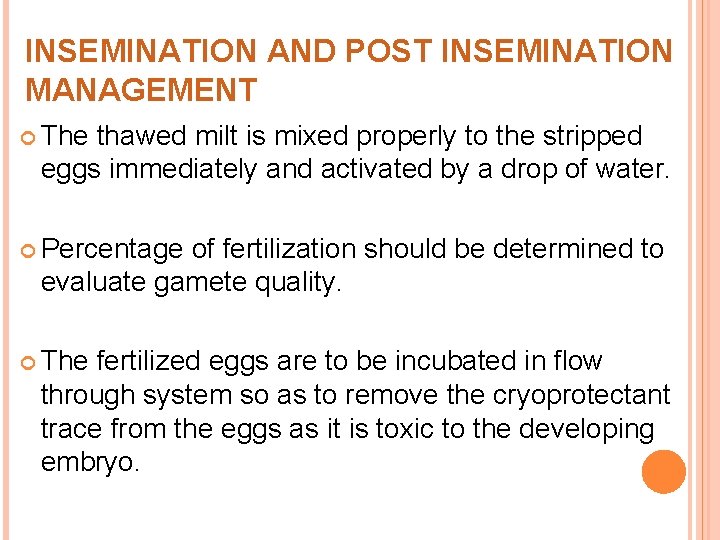 INSEMINATION AND POST INSEMINATION MANAGEMENT

The thawed milt is mixed properly to the stripped eggs immediately and activated by a drop of water.

Percentage of fertilization should be determined to evaluate gamete quality.

The fertilized eggs are to be incubated in flow through system so as to remove the cryoprotectant trace from the eggs as it is toxic to the developing embryo.